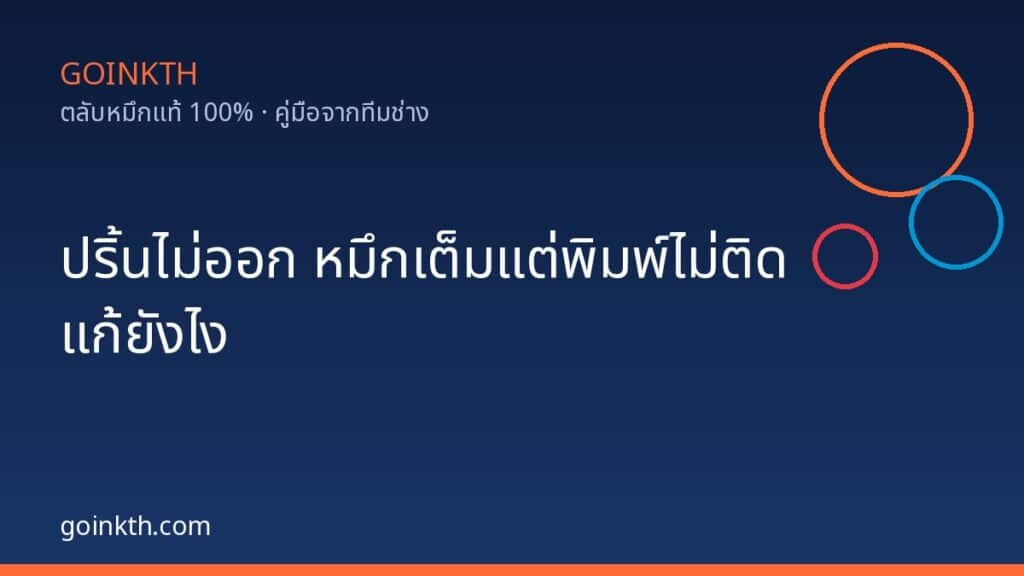 GOINKTH
ตลับหมึกแท้ 100% · คู่มือจากทีมช่าง

ปริ้นไม่ออก หมึกเต็มแต่พิมพ์ไม่ติด แก้ยังไง

goinkth.com